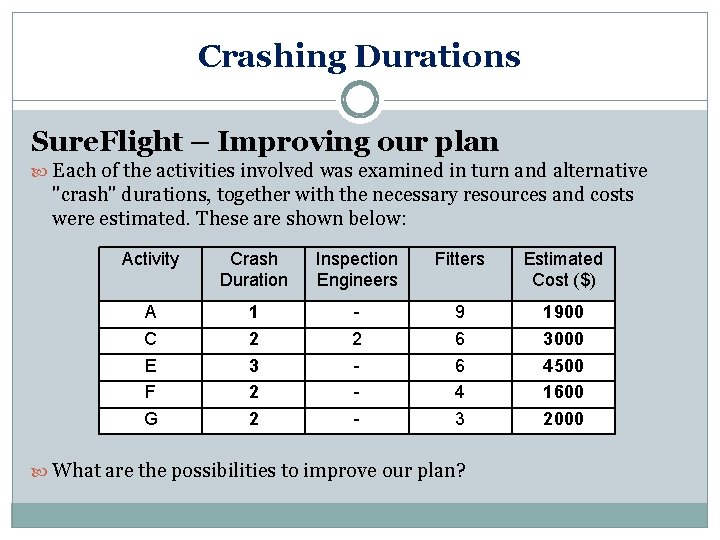 Crashing Durations

SureFlight – Improving our plan

Each of the activities involved was examined in turn and alternative "crash" durations, together with the necessary resources and costs were estimated. These are shown below:

| Activity | Crash Duration | Inspection Engineers | Fitters | Estimated Cost ($) |
|---|---|---|---|---|
| A | 1 | - | 9 | 1900 |
| C | 2 | 2 | 6 | 3000 |
| E | 3 | - | 6 | 4500 |
| F | 2 | - | 4 | 1600 |
| G | 2 | - | 3 | 2000 |

What are the possibilities to improve our plan?